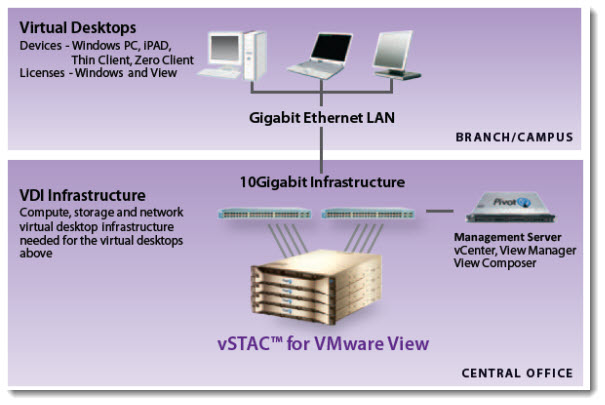 Virtual Desktops
Devices - Windows PC, iPAD, Thin Client, Zero Client
Licenses - Windows and View

Gigabit Ethernet LAN

BRANCH/CAMPUS

10Gigabit Infrastructure

VDI Infrastructure
Compute, storage and network virtual desktop infrastructure needed for the virtual desktops above

Pivot3

Management Server
vCenter, View Manager
View Composer

vSTAC™ for VMware View

CENTRAL OFFICE